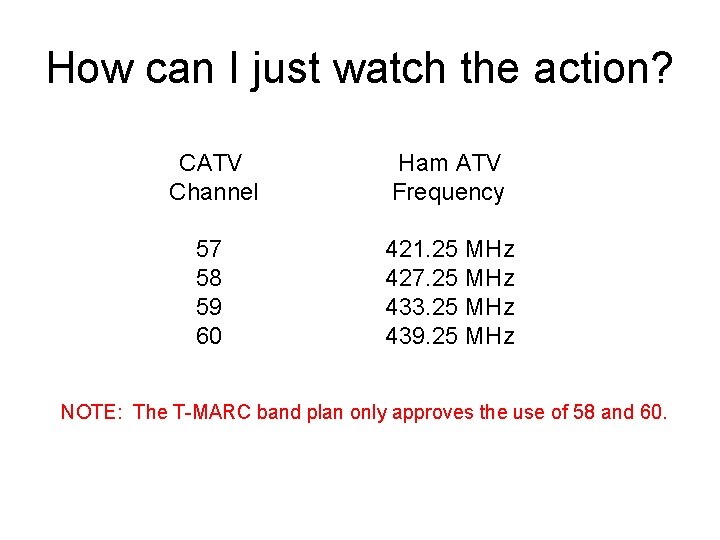 How can I just watch the action?

| CATV Channel | Ham ATV Frequency |
|---|---|
| 57 | 421.25 MHz |
| 58 | 427.25 MHz |
| 59 | 433.25 MHz |
| 60 | 439.25 MHz |

NOTE: The T-MARC band plan only approves the use of 58 and 60.